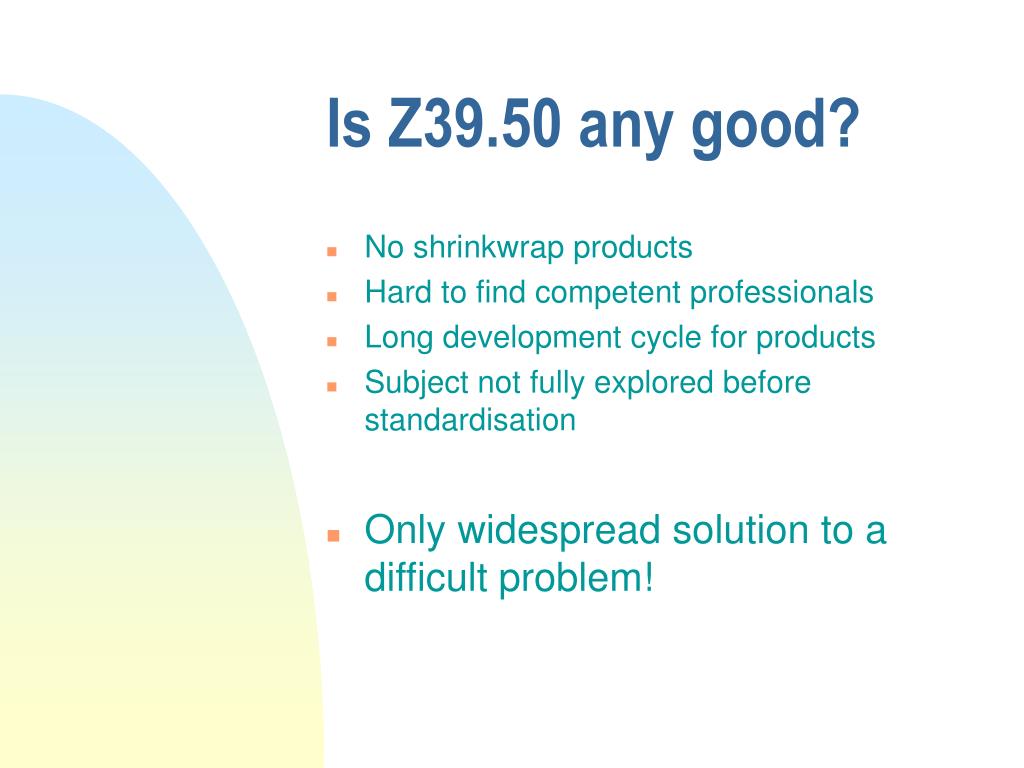 Is Z39.50 any good?

- No shrinkwrap products
- Hard to find competent professionals
- Long development cycle for products
- Subject not fully explored before standardisation

- Only widespread solution to a difficult problem!